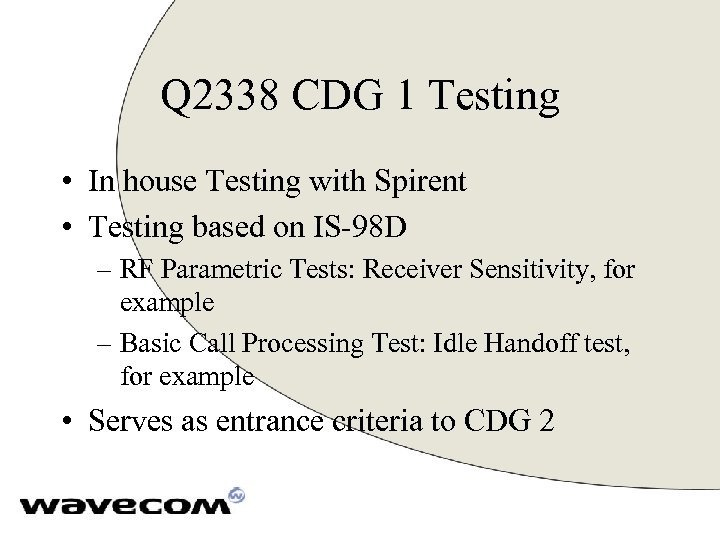 Q2338 CDG 1 Testing

• In house Testing with Spirent
• Testing based on IS-98D
  – RF Parametric Tests: Receiver Sensitivity, for example
  – Basic Call Processing Test: Idle Handoff test, for example
• Serves as entrance criteria to CDG 2

wavecom